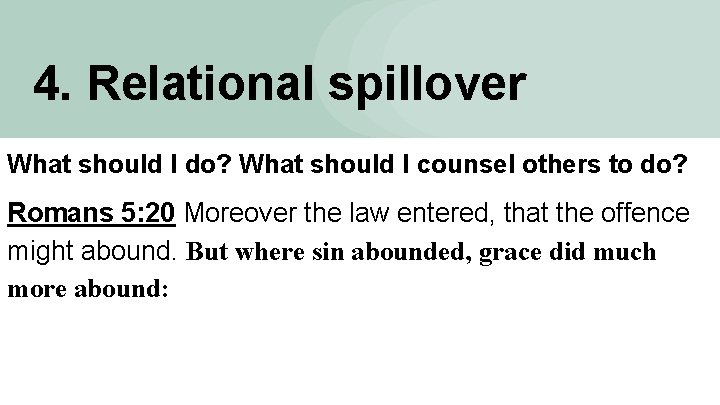 4. Relational spillover

What should I do? What should I counsel others to do?

Romans 5:20 Moreover the law entered, that the offence might abound. But where sin abounded, grace did much more abound: